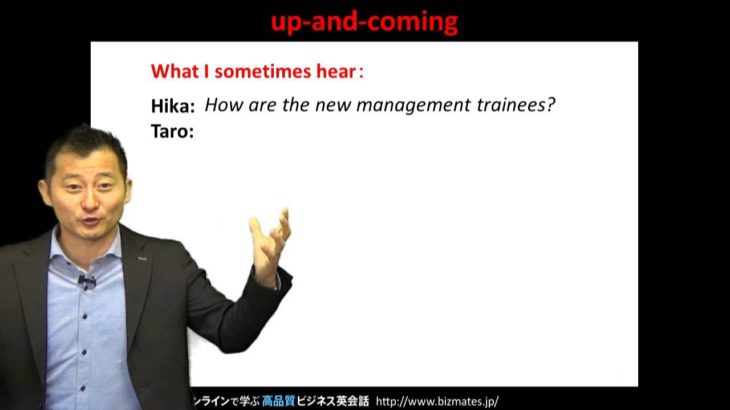 up-and-coming

What I sometimes hear:

Hika: How are the new management trainees?
Taro:

ンラインで学ぶ 高品質ビジネス英会話 http://www.bizmates.jp/